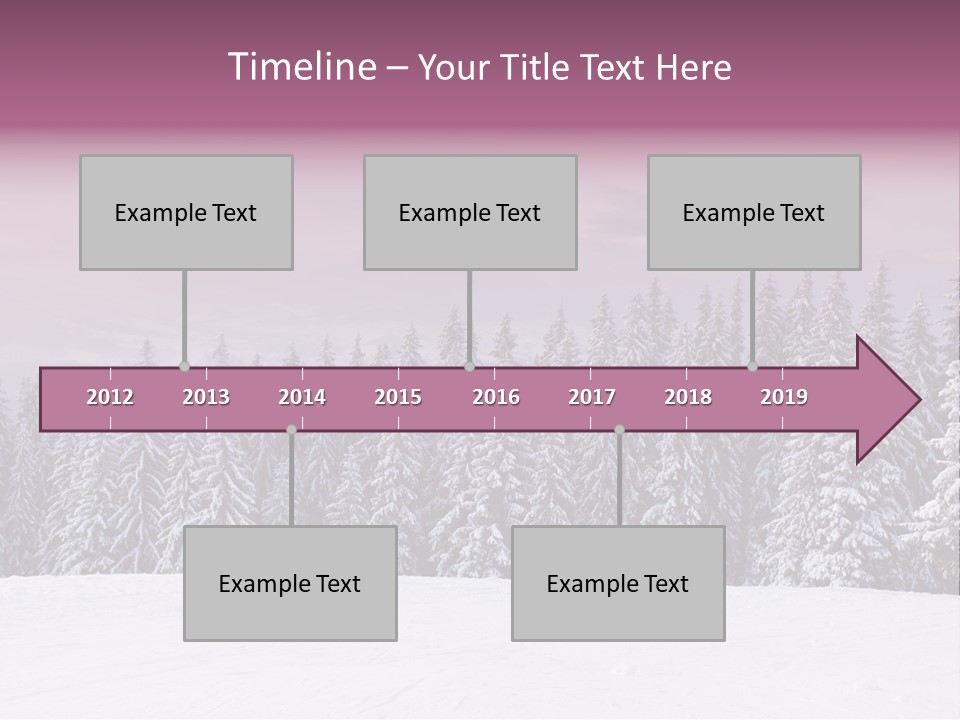 Timeline – Your Title Text Here

Example Text

Example Text

Example Text

2012 2013 2014 2015 2016 2017 2018 2019

Example Text

Example Text